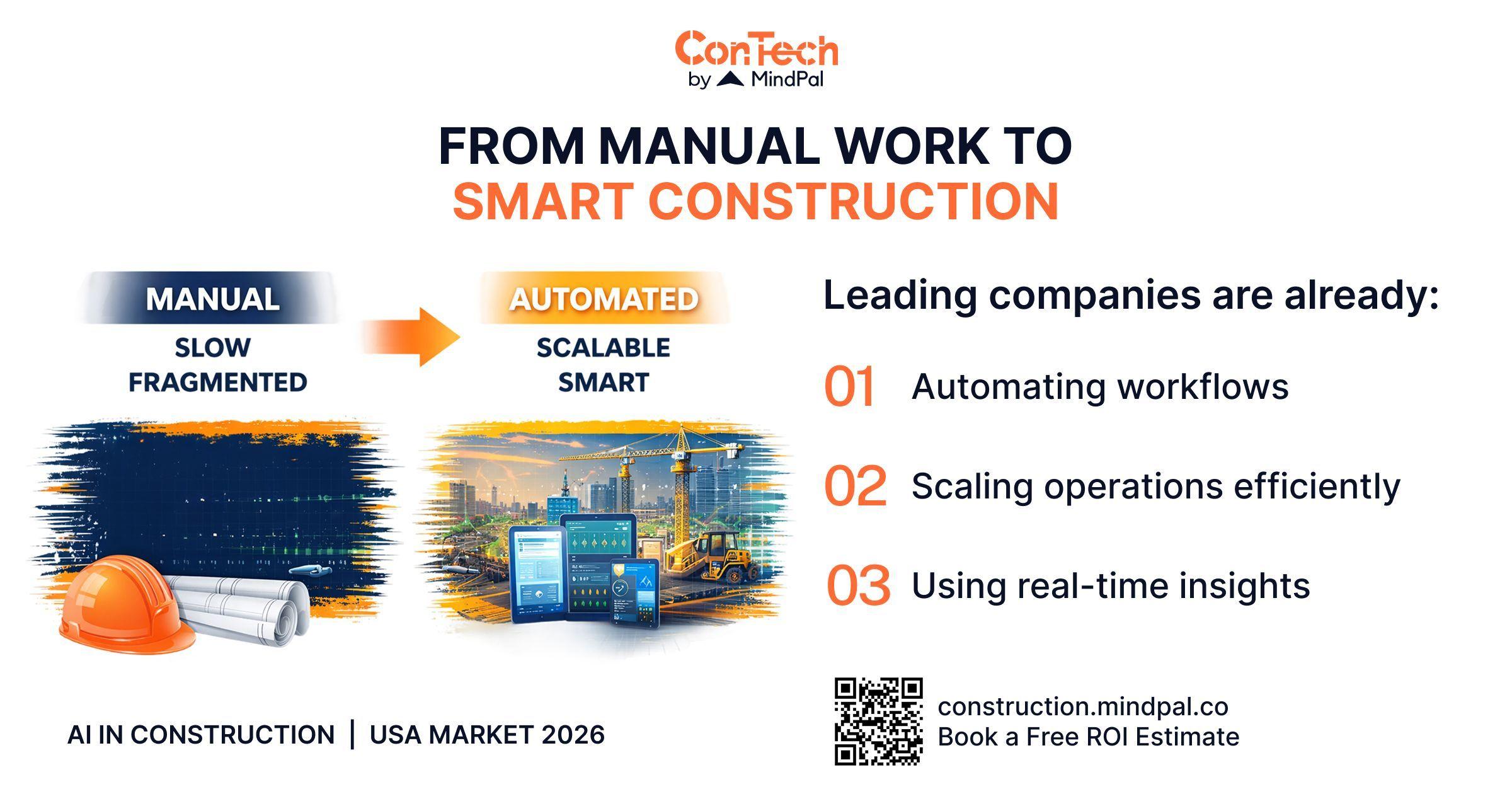 ConTech
by MindPal

FROM MANUAL WORK TO
SMART CONSTRUCTION

MANUAL
SLOW
FRAGMENTED

AUTOMATED
SCALABLE
SMART

Leading companies are already:

01 Automating workflows

02 Scaling operations efficiently

03 Using real-time insights

AI IN CONSTRUCTION | USA MARKET 2026

construction.mindpal.co
Book a Free ROI Estimate